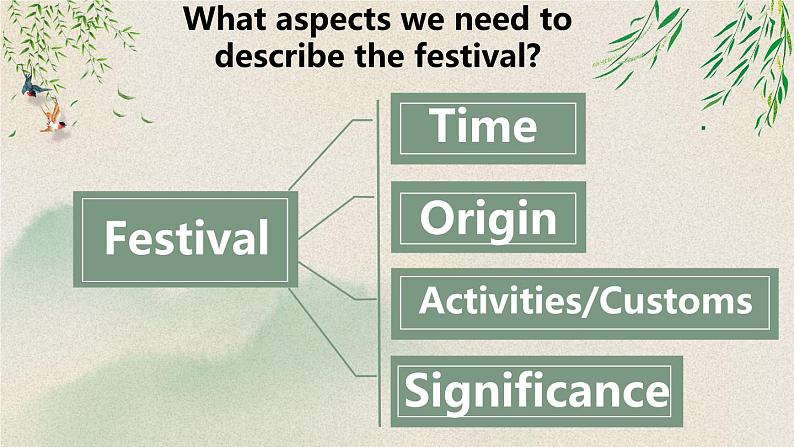 What aspects we need to describe the festival?

Festival

Time

Origin

Activities/Customs

Significance